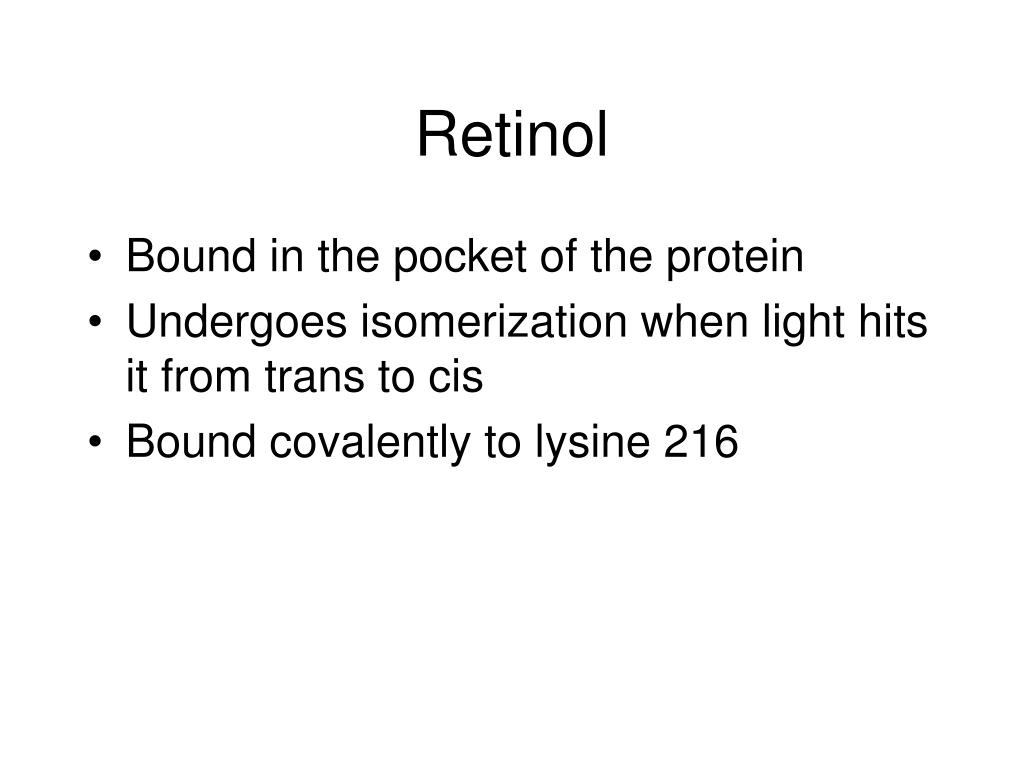 Retinol

• Bound in the pocket of the protein
• Undergoes isomerization when light hits it from trans to cis
• Bound covalently to lysine 216